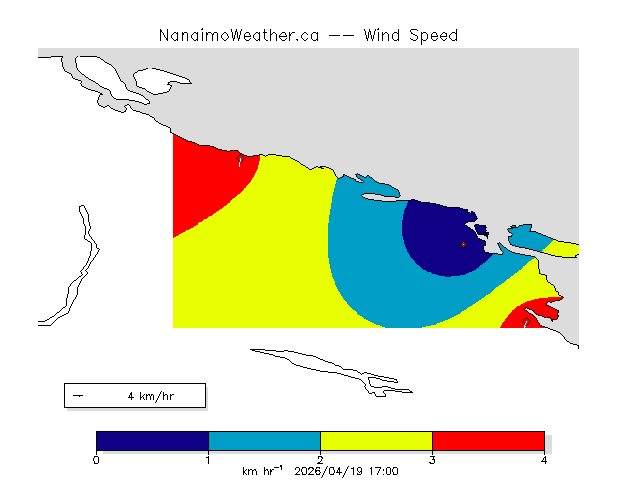 NanaimoWeather.ca -- Wind Speed

4 km/hr

0 1 2 3 4

km hr$^{-1}$ 2026/04/19 17:00